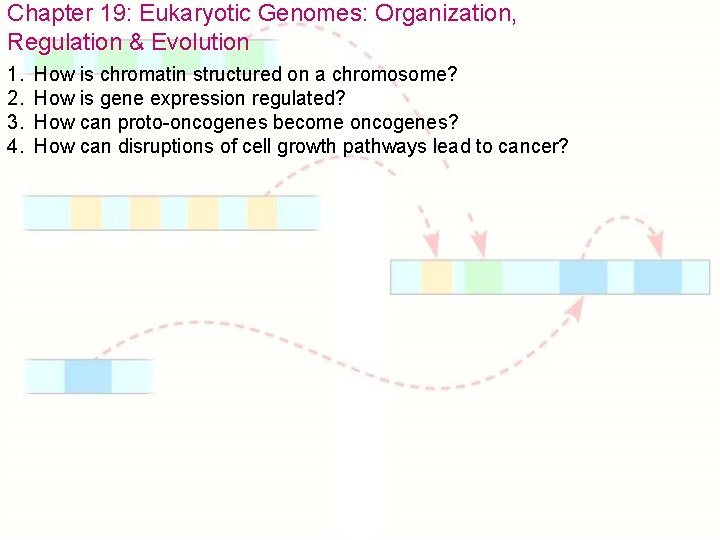 Chapter 19: Eukaryotic Genomes: Organization, Regulation & Evolution

1. How is chromatin structured on a chromosome?
2. How is gene expression regulated?
3. How can proto-oncogenes become oncogenes?
4. How can disruptions of cell growth pathways lead to cancer?